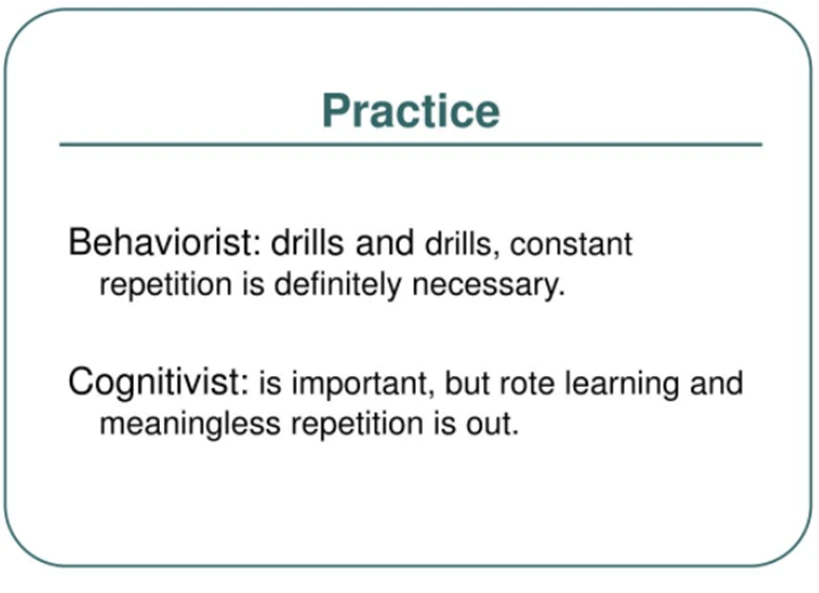 Practice

Behaviorist: drills and drills, constant repetition is definitely necessary.

Cognitivist: is important, but rote learning and meaningless repetition is out.